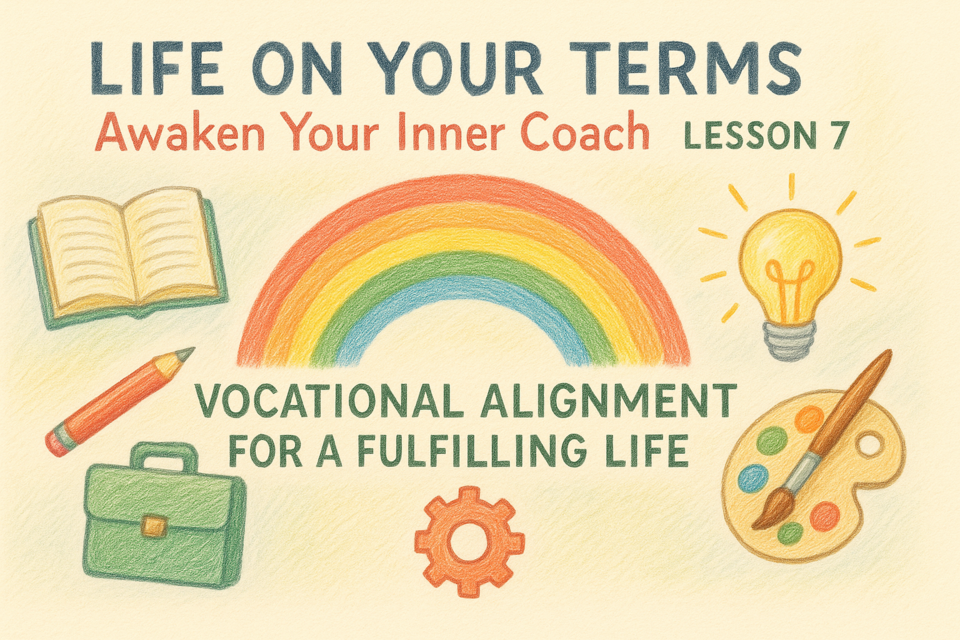 LIFE ON YOUR TERMS
Awaken Your Inner Coach LESSON 7

VOCATIONAL ALIGNMENT FOR A FULFILLING LIFE